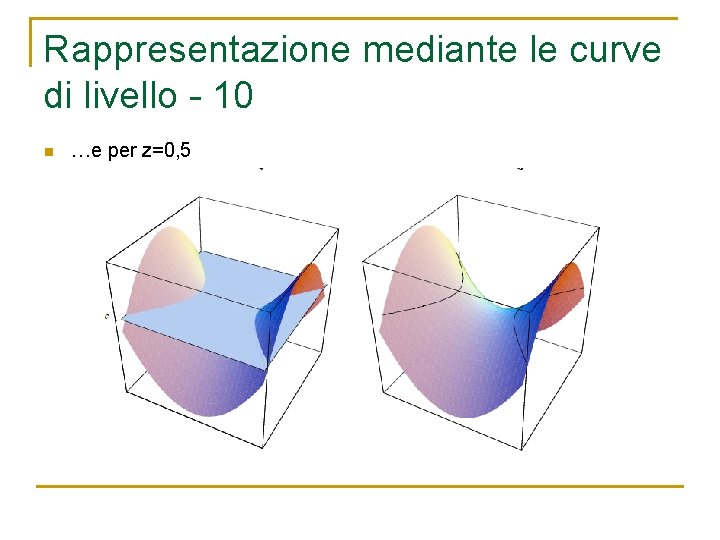 Rappresentazione mediante le curve di livello - 10

…e per z=0,5